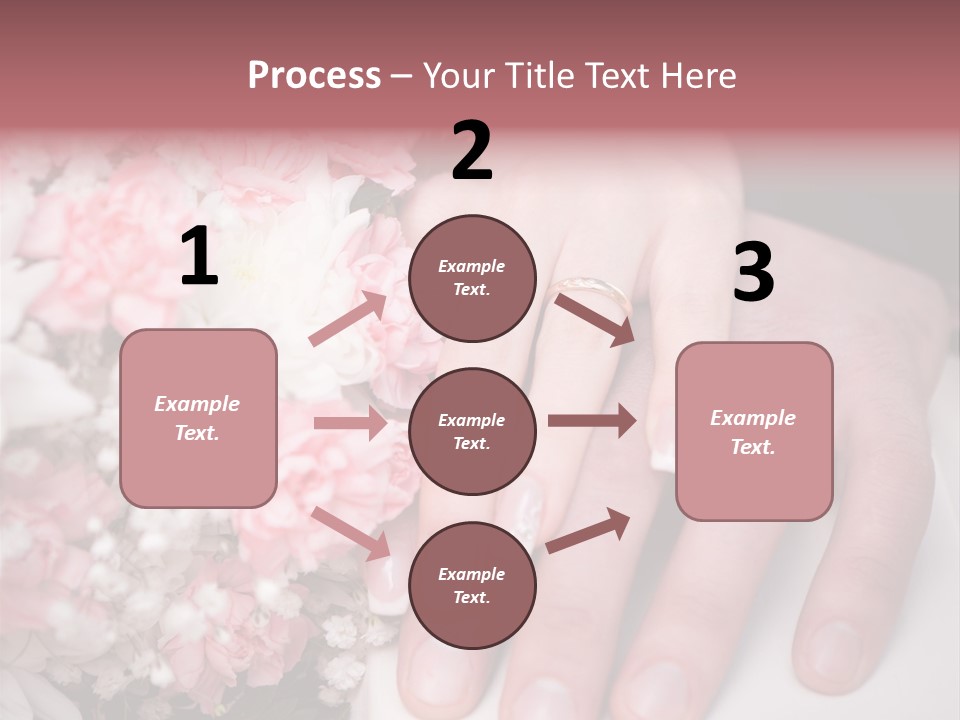 Process – Your Title Text Here

1

Example Text.

2

Example Text.

Example Text.

Example Text.

3

Example Text.